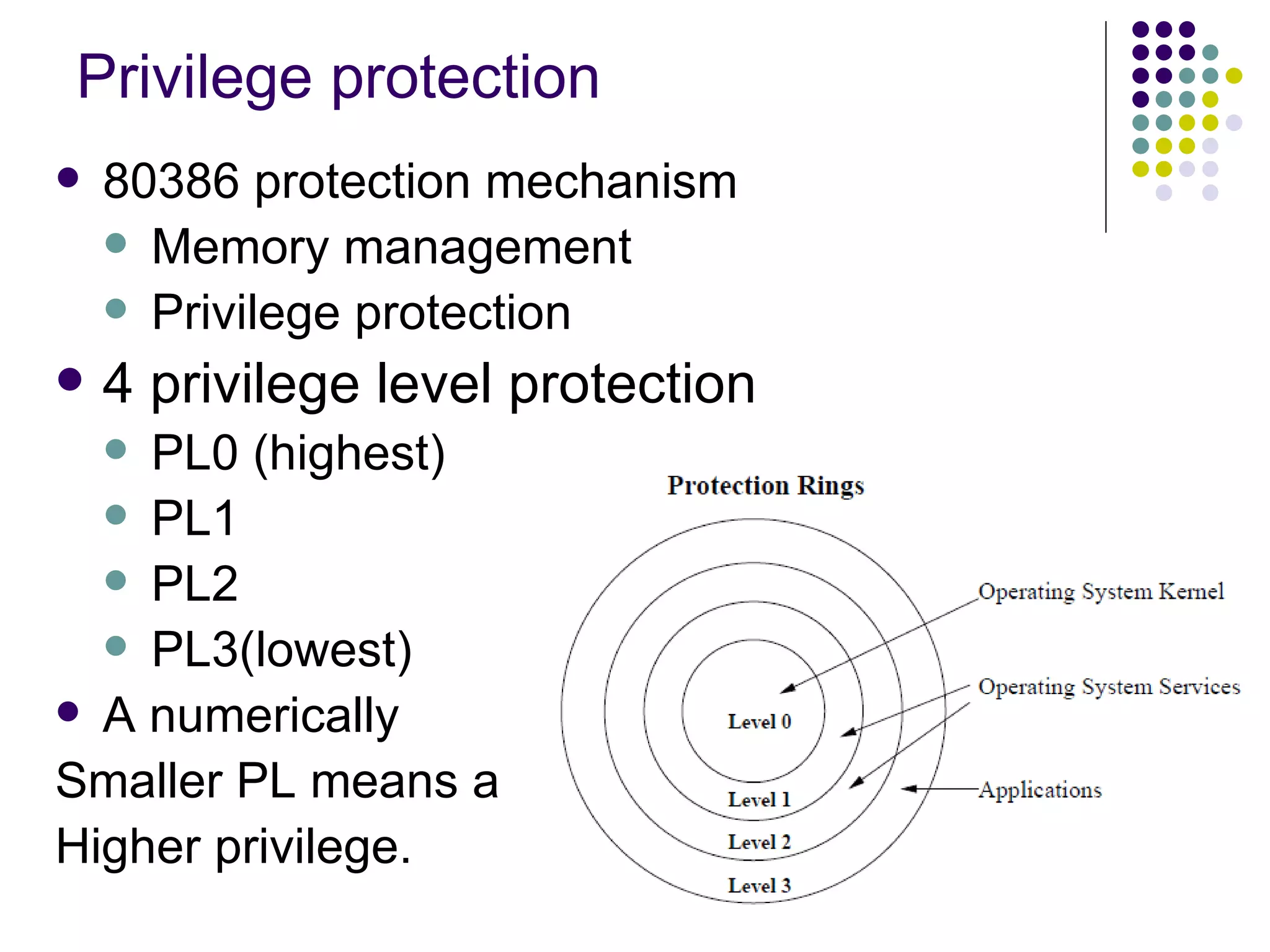 Privilege protection

- 80386 protection mechanism
  - Memory management
  - Privilege protection
- 4 privilege level protection
  - PL0 (highest)
  - PL1
  - PL2
  - PL3(lowest)
- A numerically Smaller PL means a Higher privilege.

Protection Rings

Level 0

Level 1

Level 2

Level 3

Operating System Kernel

Operating System Services

Applications